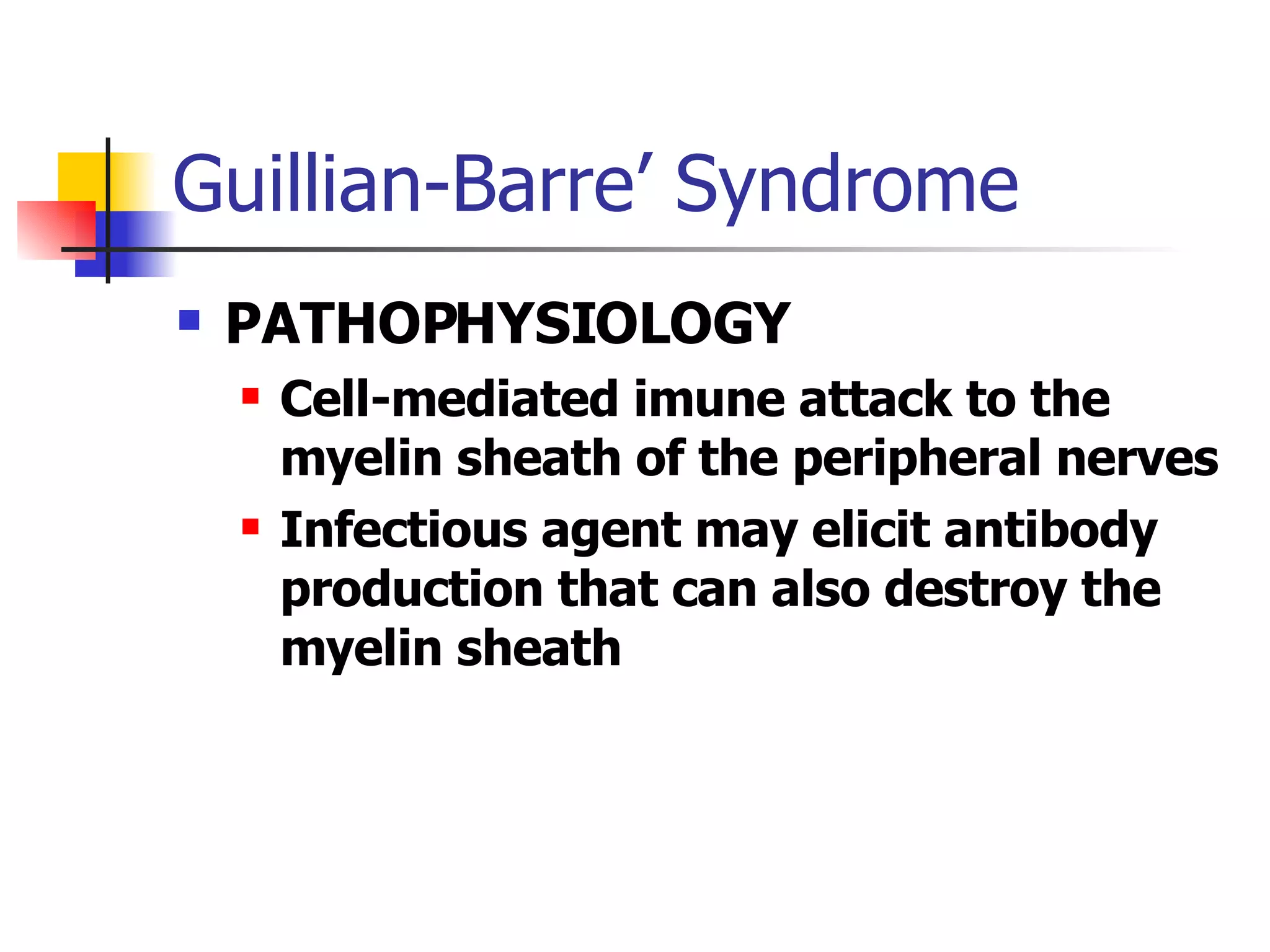 Guillian-Barre’ Syndrome

PATHOPHYSIOLOGY

Cell-mediated imune attack to the myelin sheath of the peripheral nerves

Infectious agent may elicit antibody production that can also destroy the myelin sheath